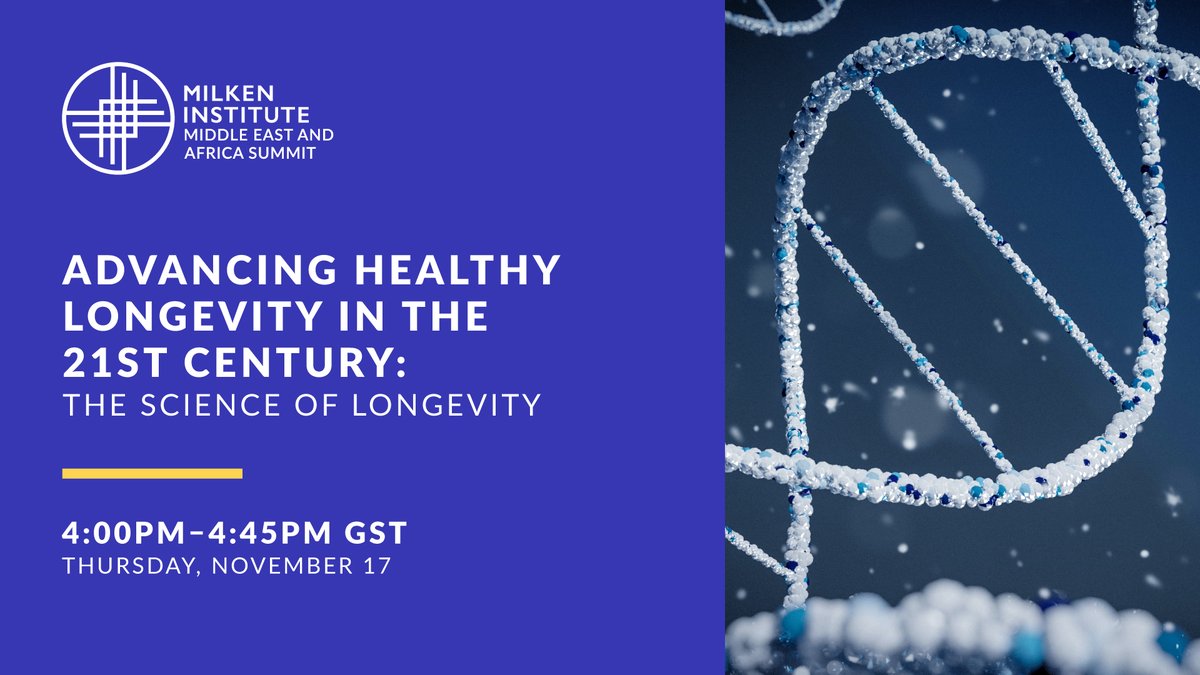 MILKEN INSTITUTE
MIDDLE EAST AND AFRICA SUMMIT

ADVANCING HEALTHY LONGEVITY IN THE 21ST CENTURY:
THE SCIENCE OF LONGEVITY

4:00PM–4:45PM GST
THURSDAY, NOVEMBER 17